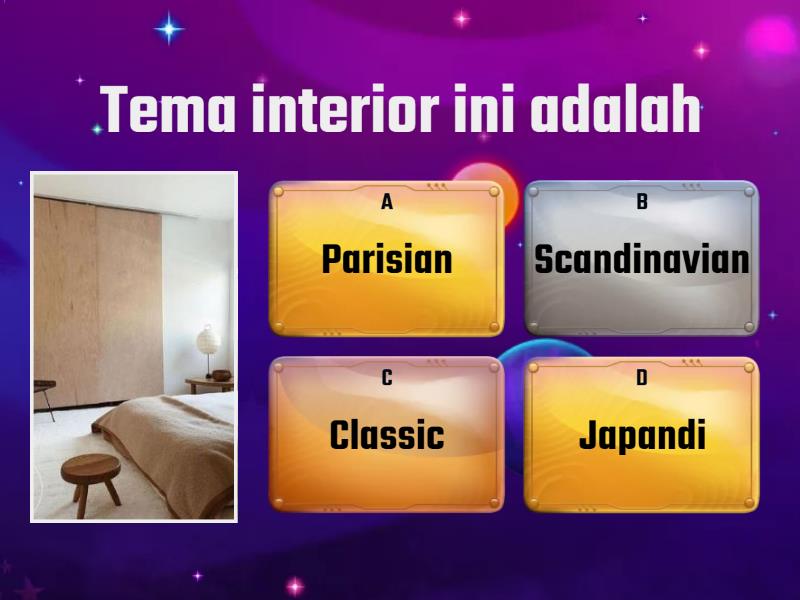 Tema interior ini adalah

A
Parisian

B
Scandinavian

C
Classic

D
Japandi